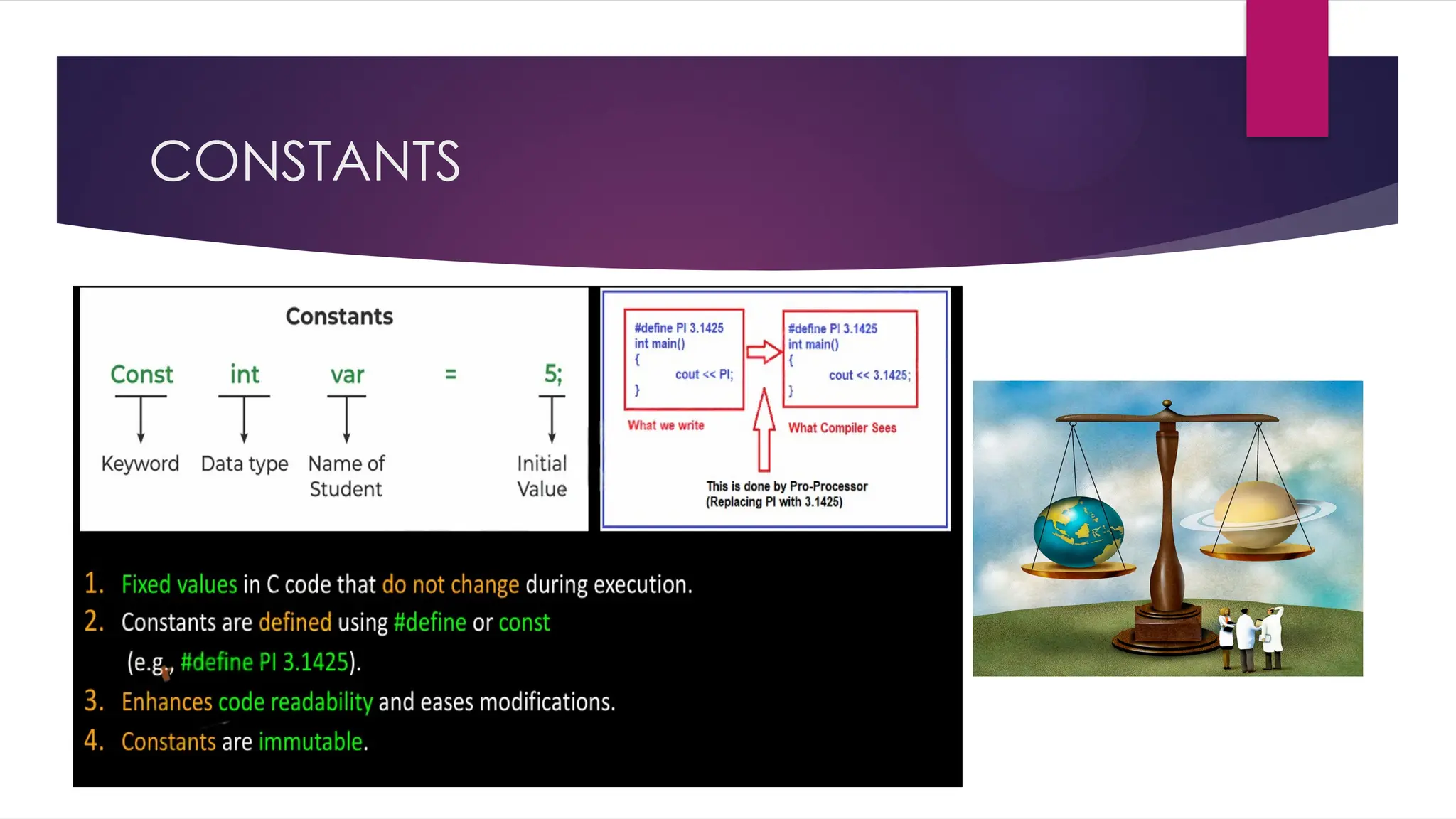 CONSTANTS

Constants

Const int var = 5;

Keyword Data type Name of Student Initial Value

#define PI 3.1425
int main()
{
cout << PI;
}

What we write

#define PI 3.1425
int main()
{
cout << 3.1425;
}

What Compiler Sees

This is done by Pro-Processor
(Replacing PI with 3.1425)

1. Fixed values in C code that do not change during execution.
2. Constants are defined using #define or const
(e.g., #define PI 3.1425).
3. Enhances code readability and eases modifications.
4. Constants are immutable.